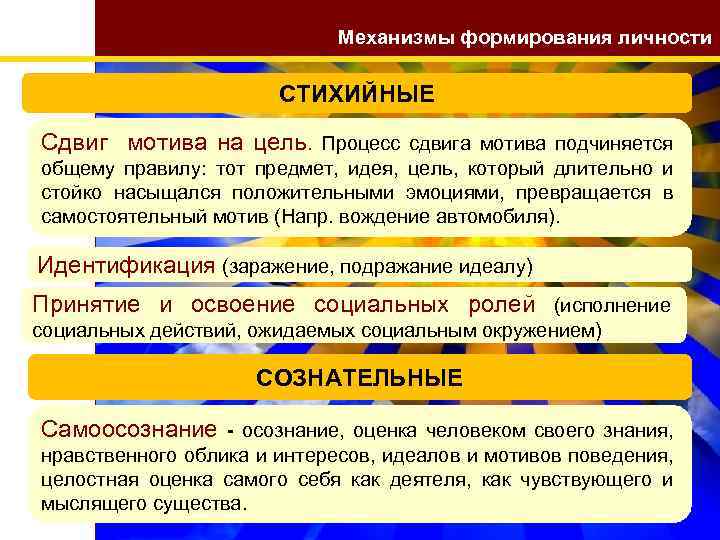 Механизмы формирования личности

СТИХИЙНЫЕ

Сдвиг мотива на цель. Процесс сдвига мотива подчиняется общему правилу: тот предмет, идея, цель, который длительно и стойко насыщался положительными эмоциями, превращается в самостоятельный мотив (Напр. вождение автомобиля).

Идентификация (заражение, подражание идеалу)

Принятие и освоение социальных ролей (исполнение социальных действий, ожидаемых социальным окружением)

СОЗНАТЕЛЬНЫЕ

Самоосознание - осознание, оценка человеком своего знания, нравственного облика и интересов, идеалов и мотивов поведения, целостная оценка самого себя как деятеля, как чувствующего и мыслящего существа.